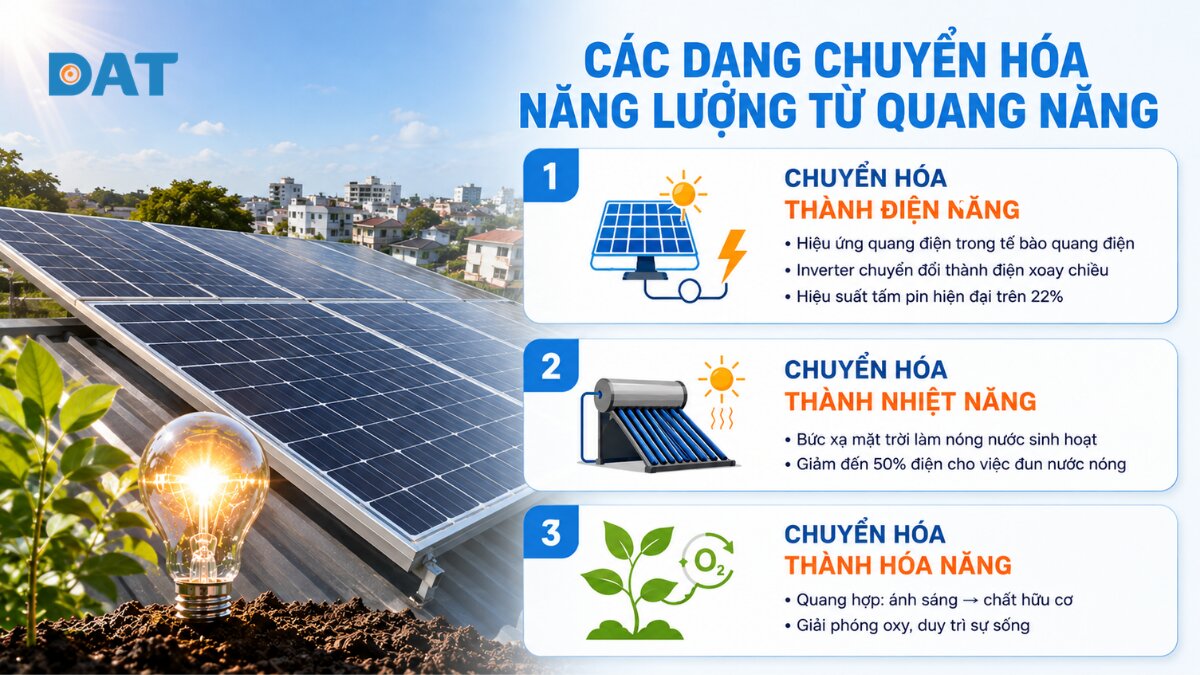 DAT

CÁC DẠNG CHUYỂN HÓA NĂNG LƯỢNG TỪ QUANG NĂNG

1

CHUYỂN HÓA
THÀNH ĐIỆN NĂNG

• Hiệu ứng quang điện trong tế bào quang điện
• Inverter chuyển đổi thành điện xoay chiều
• Hiệu suất tấm pin hiện đại trên 22%

2

CHUYỂN HÓA
THÀNH NHIỆT NĂNG

• Bức xạ mặt trời làm nóng nước sinh hoạt
• Giảm đến 50% điện cho việc đun nước nóng

3

$O_2$

CHUYỂN HÓA
THÀNH HÓA NĂNG

• Quang hợp: ánh sáng → chất hữu cơ
• Giải phóng oxy, duy trì sự sống